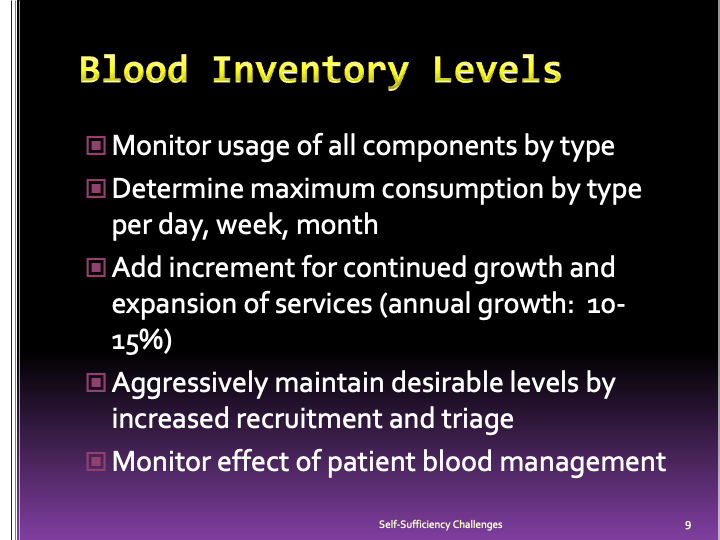 Blood Inventory Levels

Monitor usage of all components by type
Determine maximum consumption by type per day, week, month
Add increment for continued growth and expansion of services (annual growth: 10-15%)
Aggressively maintain desirable levels by increased recruitment and triage
Monitor effect of patient blood management

Self-Sufficiency Challenges 9